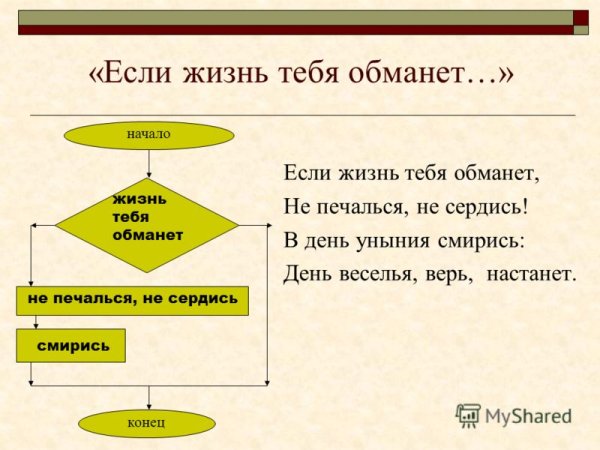 «Если жизнь тебя обманет…»

начало

жизнь тебя обманет

не печалься, не сердись

смирись

конец

Если жизнь тебя обманет,
Не печалься, не сердись!
В день уныния смирись:
День веселья, верь, настанет.

MyShared